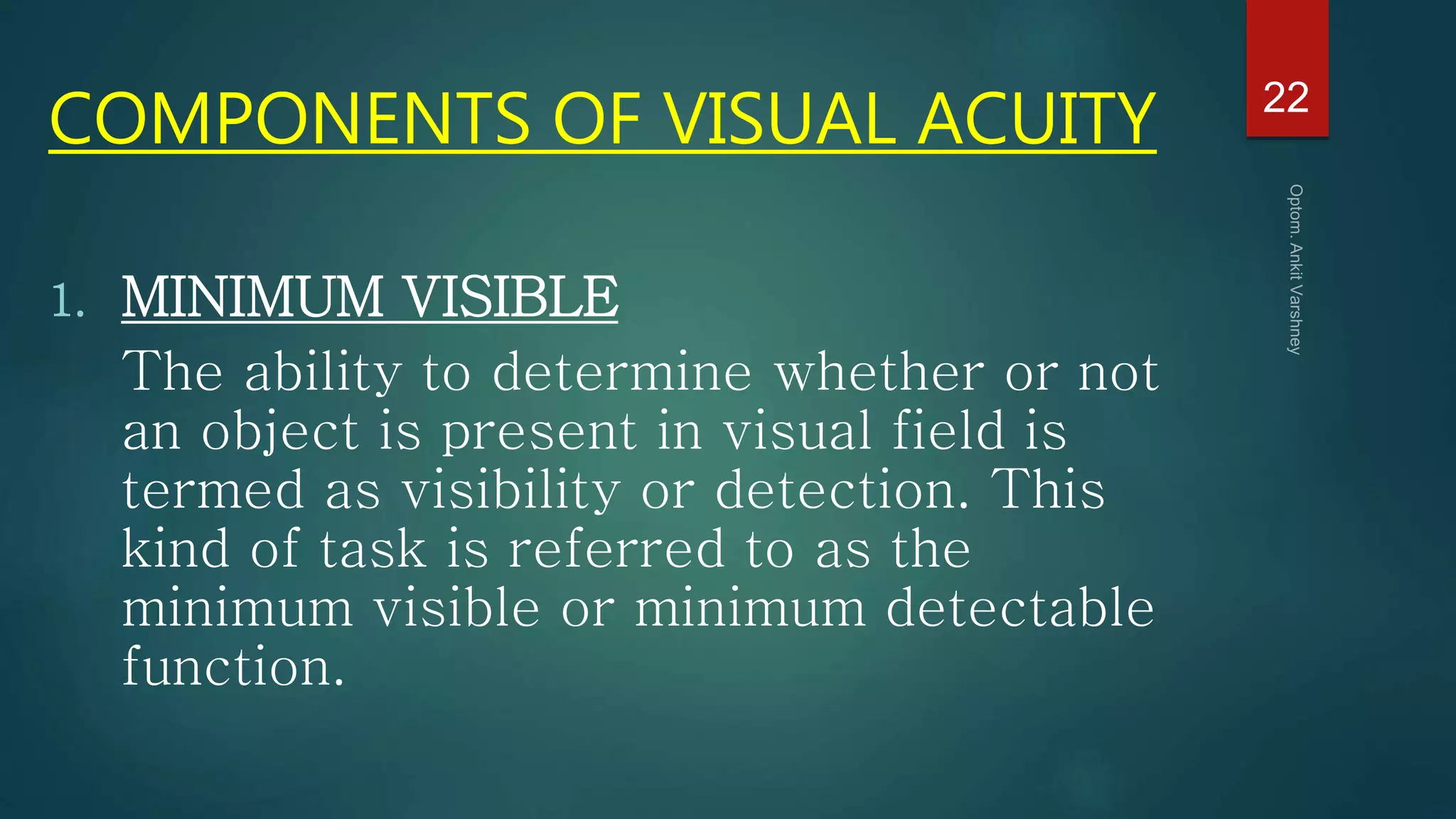 COMPONENTS OF VISUAL ACUITY

22

Optom. Ankit Varshney

1. MINIMUM VISIBLE
The ability to determine whether or not an object is present in visual field is termed as visibility or detection. This kind of task is referred to as the minimum visible or minimum detectable function.